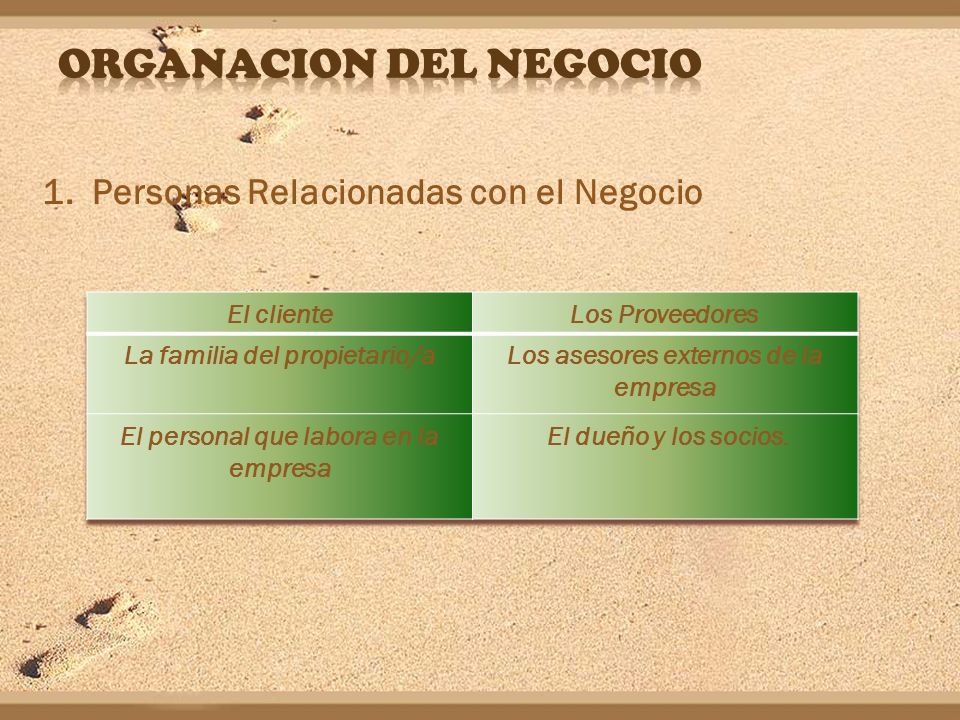 ORGANACION DEL NEGOCIO

1. Personas Relacionadas con el Negocio

| El cliente | Los Proveedores |
|---|---|
| La familia del propietario/a | Los asesores externos de la empresa |
| El personal que labora en la empresa | El dueño y los socios. |